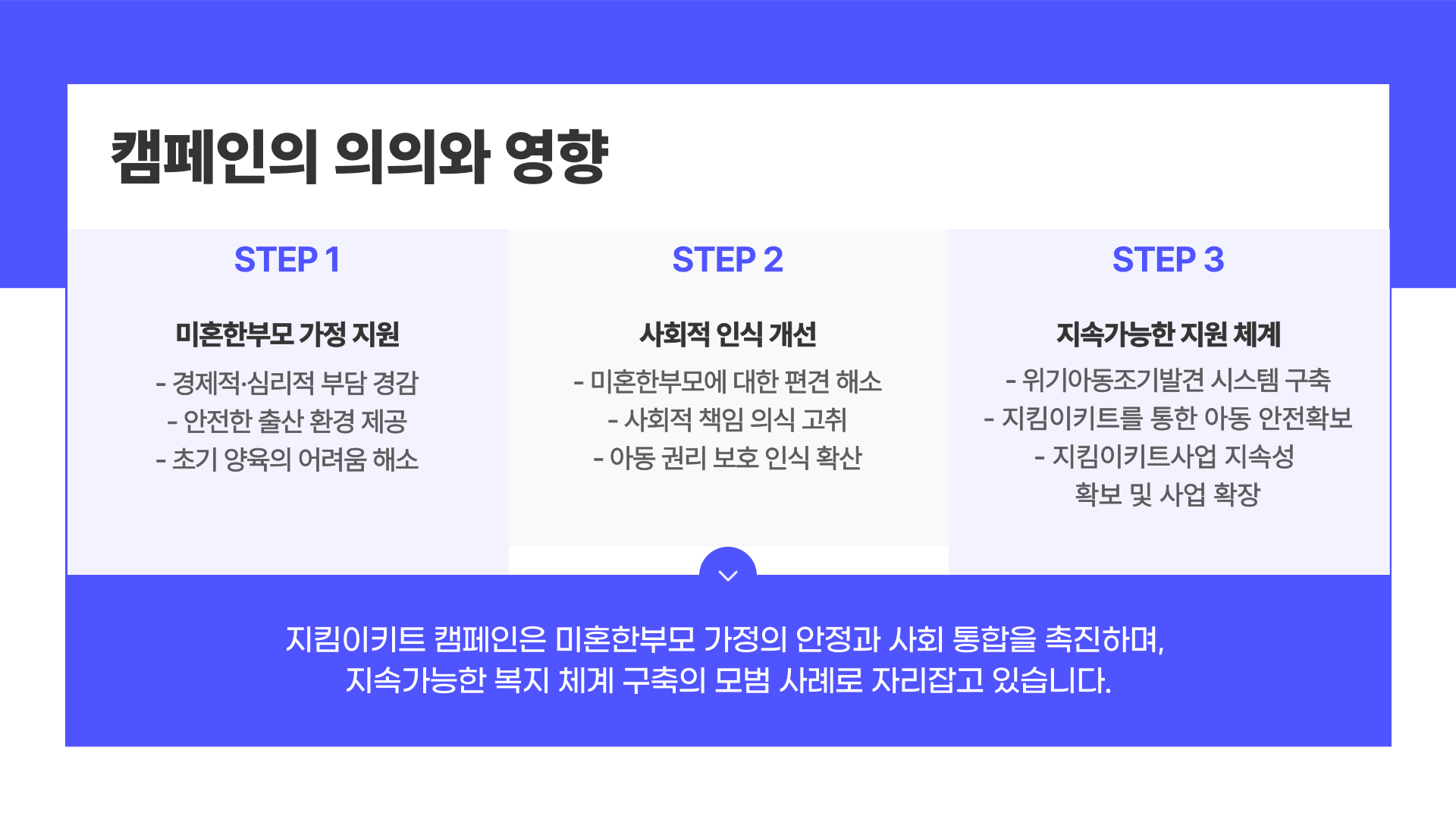 캠페인의 의의와 영향

STEP 1

미혼한부모 가정 지원

- 경제적·심리적 부담 경감
- 안전한 출산 환경 제공
- 초기 양육의 어려움 해소

STEP 2

사회적 인식 개선

- 미혼한부모에 대한 편견 해소
- 사회적 책임 의식 고취
- 아동 권리 보호 인식 확산

STEP 3

지속가능한 지원 체계

- 위기아동조기발견 시스템 구축
- 지킴이키트를 통한 아동 안전확보
- 지킴이키트사업 지속성 확보 및 사업 확장

지킴이키트 캠페인은 미혼한부모 가정의 안정과 사회 통합을 촉진하며, 지속가능한 복지 체계 구축의 모범 사례로 자리잡고 있습니다.